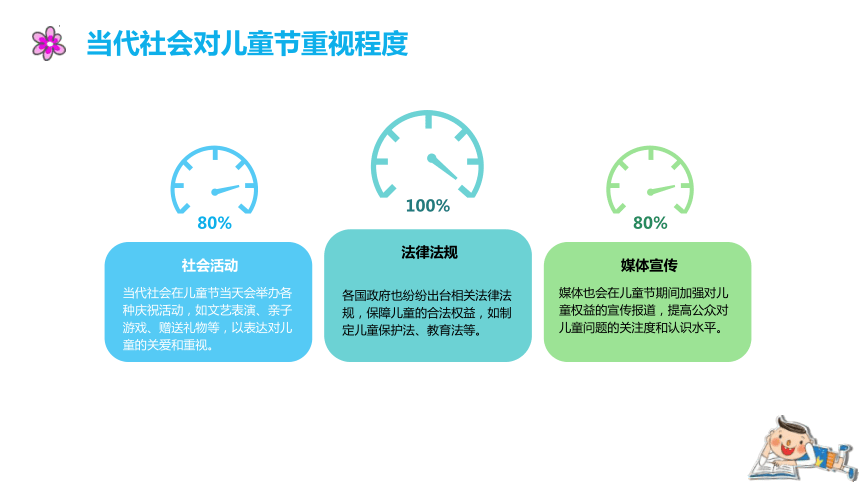 当代社会对儿童节重视程度

80%

社会活动

当代社会在儿童节当天会举办各种庆祝活动，如文艺表演、亲子游戏、赠送礼物等，以表达对儿童的关爱和重视。

100%

法律法规

各国政府也纷纷出台相关法律法规，保障儿童的合法权益，如制定儿童保护法、教育法等。

80%

媒体宣传

媒体也会在儿童节期间加强对儿童权益的宣传报道，提高公众对儿童问题的关注度和认识水平。